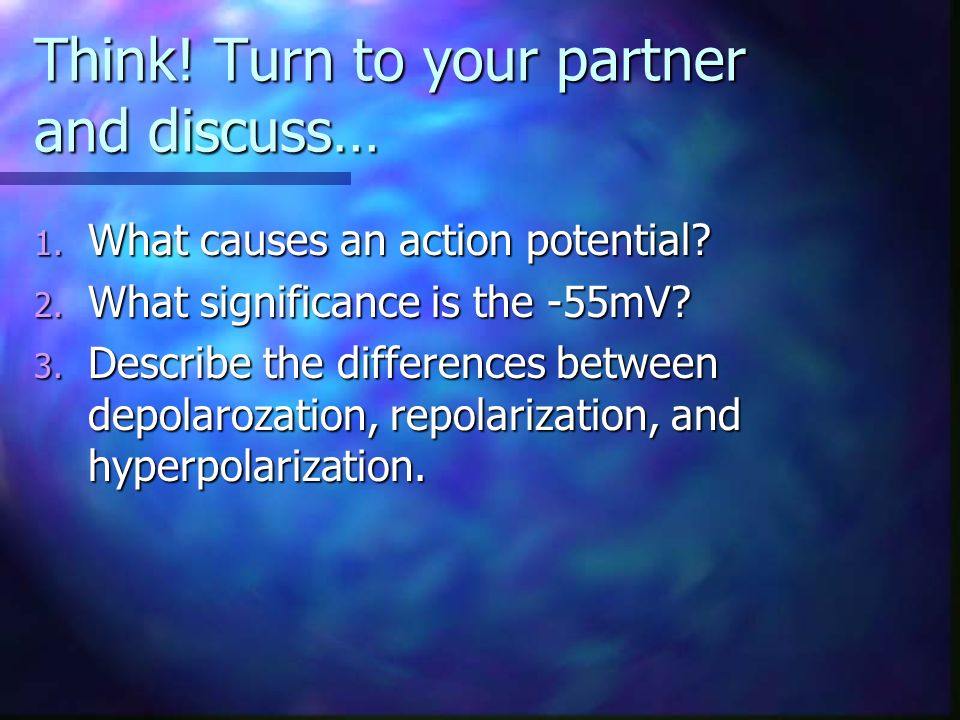 Think! Turn to your partner and discuss…

1. What causes an action potential?
2. What significance is the -55mV?
3. Describe the differences between depolarozation, repolarization, and hyperpolarization.